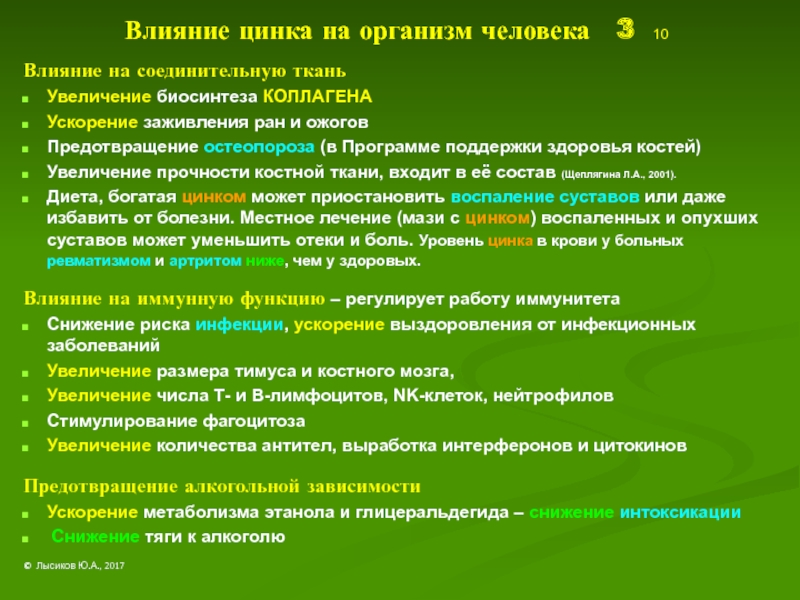 Влияние цинка на организм человека 3 10

Влияние на соединительную ткань
- Увеличение биосинтеза КОЛЛАГЕНА
- Ускорение заживления ран и ожогов
- Предотвращение остеопороза (в Программе поддержки здоровья костей)
- Увеличение прочности костной ткани, входит в её состав (Щеплягина Л.А., 2001).
- Диета, богатая цинком может приостановить воспаление суставов или даже избавить от болезни. Местное лечение (мази с цинком) воспаленных и опухших суставов может уменьшить отеки и боль. Уровень цинка в крови у больных ревматизмом и артритом ниже, чем у здоровых.

Влияние на иммунную функцию – регулирует работу иммунитета
- Снижение риска инфекции, ускорение выздоровления от инфекционных заболеваний
- Увеличение размера тимуса и костного мозга,
- Увеличение числа Т- и В-лимфоцитов, NK-клеток, нейтрофилов
- Стимулирование фагоцитоза
- Увеличение количества антител, выработка интерферонов и цитокинов

Предотвращение алкогольной зависимости
- Ускорение метаболизма этанола и глицеральдегида – снижение интоксикации
- Снижение тяги к алкоголю

© Лысиков Ю.А., 2017